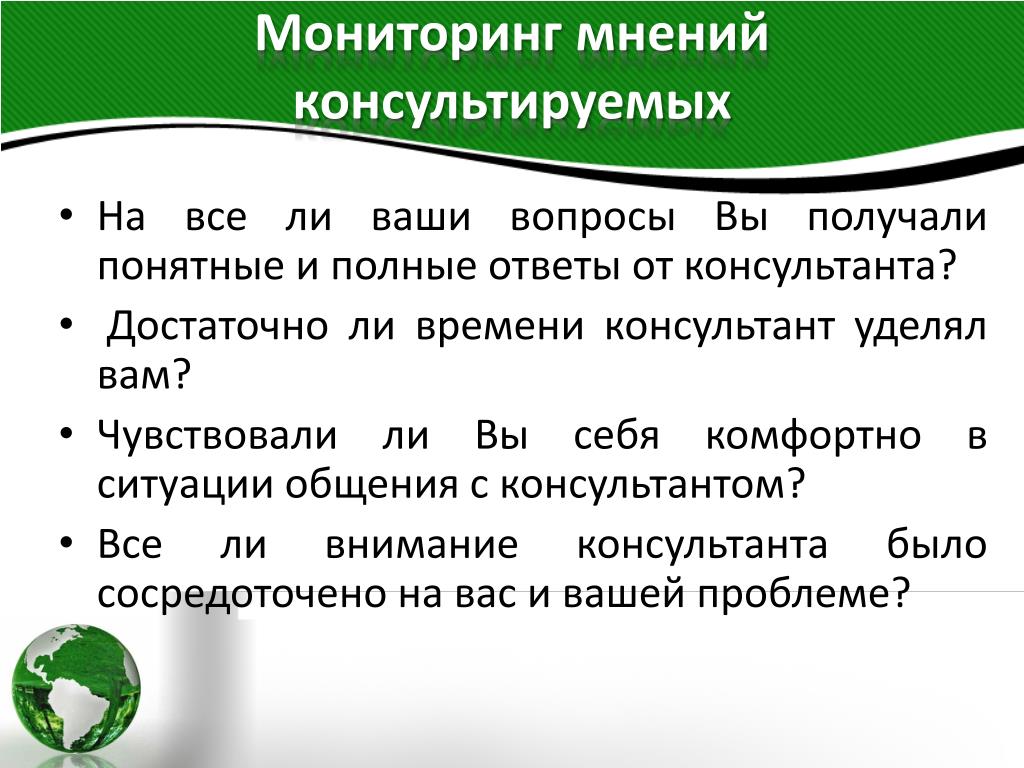 Мониторинг мнений консультируемых

• На все ли ваши вопросы Вы получали понятные и полные ответы от консультанта?
• Достаточно ли времени консультант уделял вам?
• Чувствовали ли Вы себя комфортно в ситуации общения с консультантом?
• Все ли внимание консультанта было сосредоточено на вас и вашей проблеме?